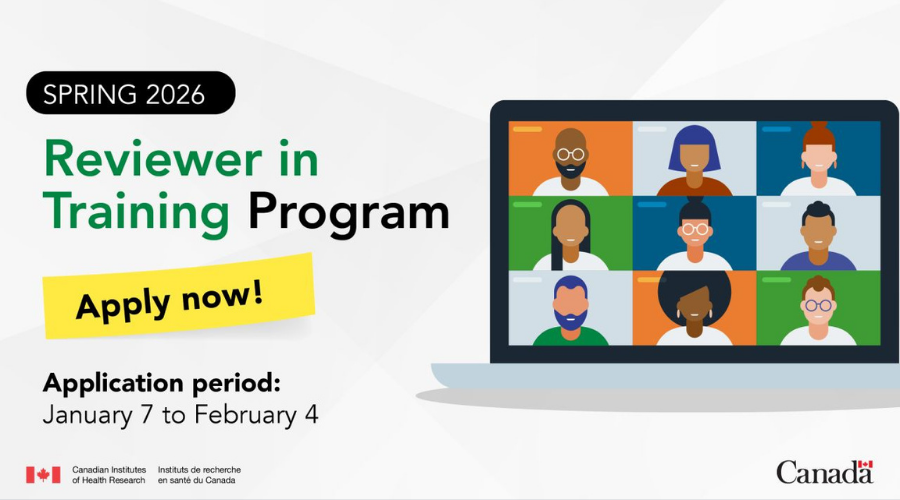 SPRING 2026

Reviewer in Training Program

Apply now!

Application period:
January 7 to February 4

Canadian Institutes of Health Research
Instituts de recherche en santé du Canada

Canada